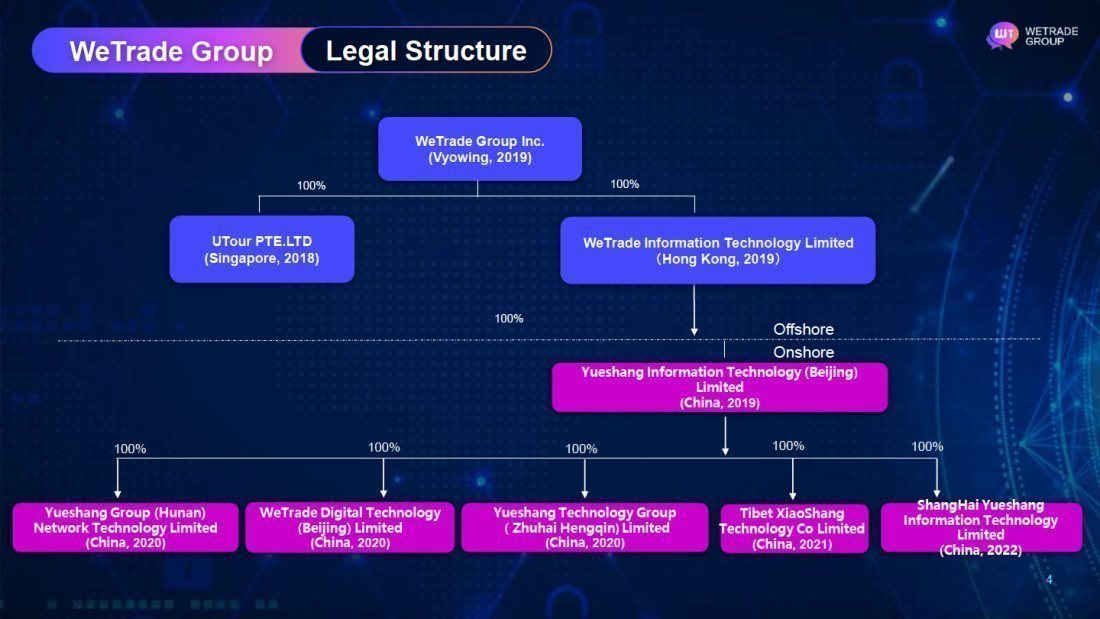 WeTrade Group Legal Structure

WT WETRADE GROUP

WeTrade Group Inc. (Vyowing, 2019)

100%

100%

UTour PTE.LTD (Singapore, 2018)

WeTrade Information Technology Limited （Hong Kong, 2019）

100%

Offshore

Onshore

Yueshang Information Technology (Beijing) Limited (China, 2019)

100%

100%

100%

100%

100%

Yueshang Group (Hunan) Network Technology Limited (China, 2020)

WeTrade Digital Technology (Beijing) Limited (China, 2020)

Yueshang Technology Group ( Zhuhai Hengqin) Limited (China, 2020)

Tibet XiaoShang Technology Co Limited (China, 2021)

ShangHai Yueshang Information Technology Limited (China, 2022)

4